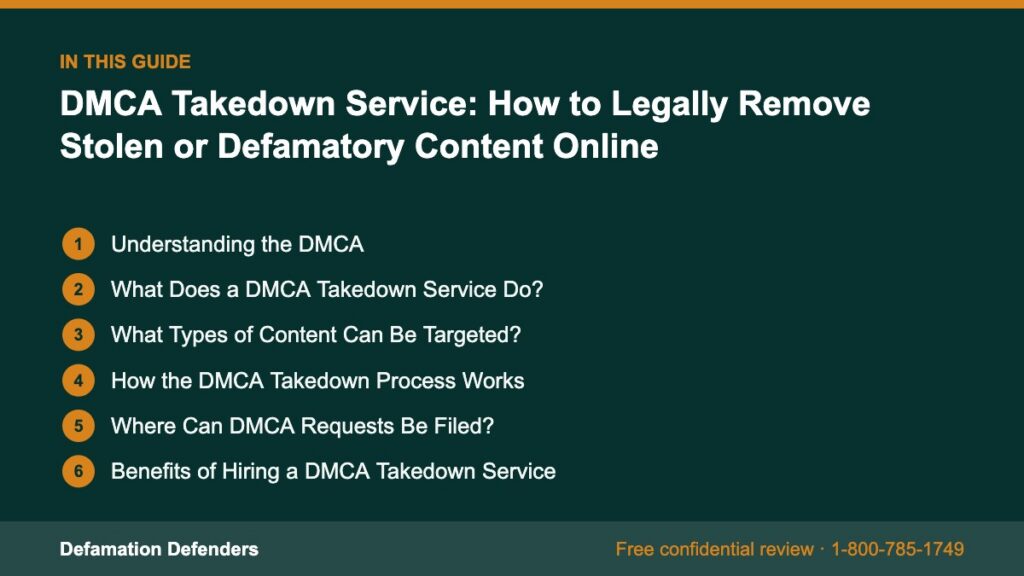 IN THIS GUIDE

DMCA Takedown Service: How to Legally Remove Stolen or Defamatory Content Online

1 Understanding the DMCA
2 What Does a DMCA Takedown Service Do?
3 What Types of Content Can Be Targeted?
4 How the DMCA Takedown Process Works
5 Where Can DMCA Requests Be Filed?
6 Benefits of Hiring a DMCA Takedown Service

Defamation Defenders

Free confidential review · 1-800-785-1749